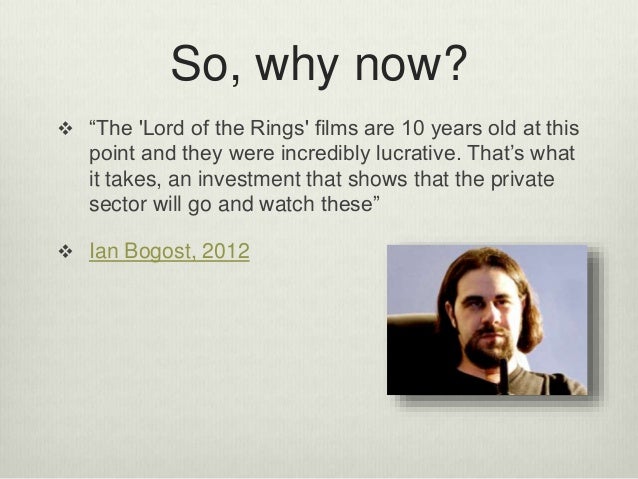 So, why now?

❖ “The 'Lord of the Rings' films are 10 years old at this point and they were incredibly lucrative. That’s what it takes, an investment that shows that the private sector will go and watch these”

❖ Ian Bogost, 2012